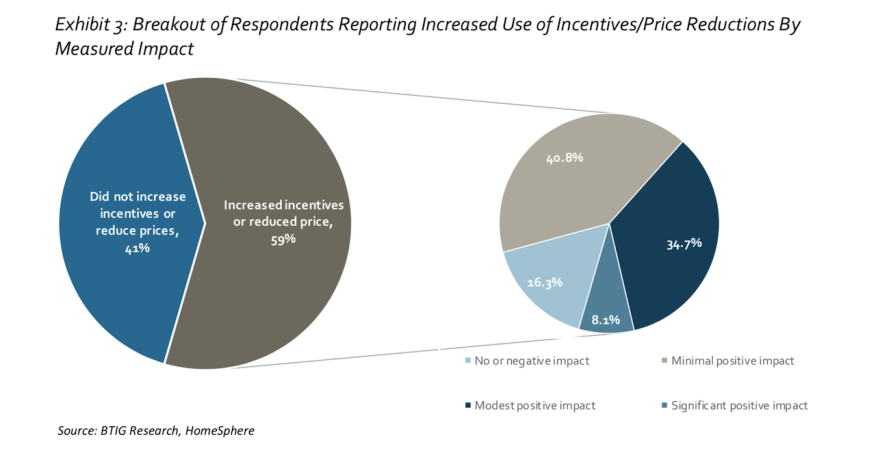 Exhibit 3: Breakout of Respondents Reporting Increased Use of Incentives/Price Reductions By Measured Impact

Did not increase incentives or reduce prices, 41%

Increased incentives or reduced price, 59%

40.8%

34.7%

16.3%

8.1%

No or negative impact

Minimal positive impact

Modest positive impact

Significant positive impact

Source: BTIG Research, HomeSphere